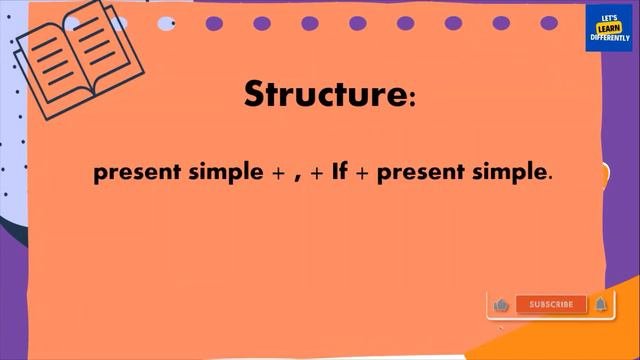 LET'S LEARN DIFFERENTLY

Structure:

present simple + , + If + present simple.

SUBSCRIBE